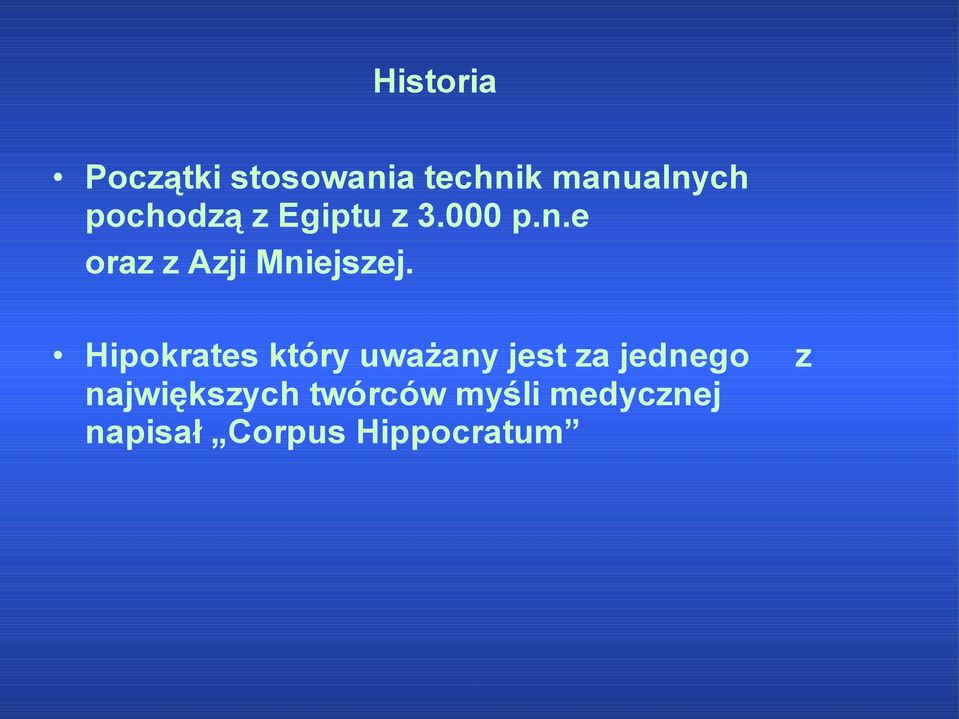 Historia

• Początki stosowania technik manualnych pochodzą z Egiptu z 3.000 p.n.e
oraz z Azji Mniejszej.

• Hipokrates który uważany jest za jednego z największych twórców myśli medycznej napisał „Corpus Hippocratum”